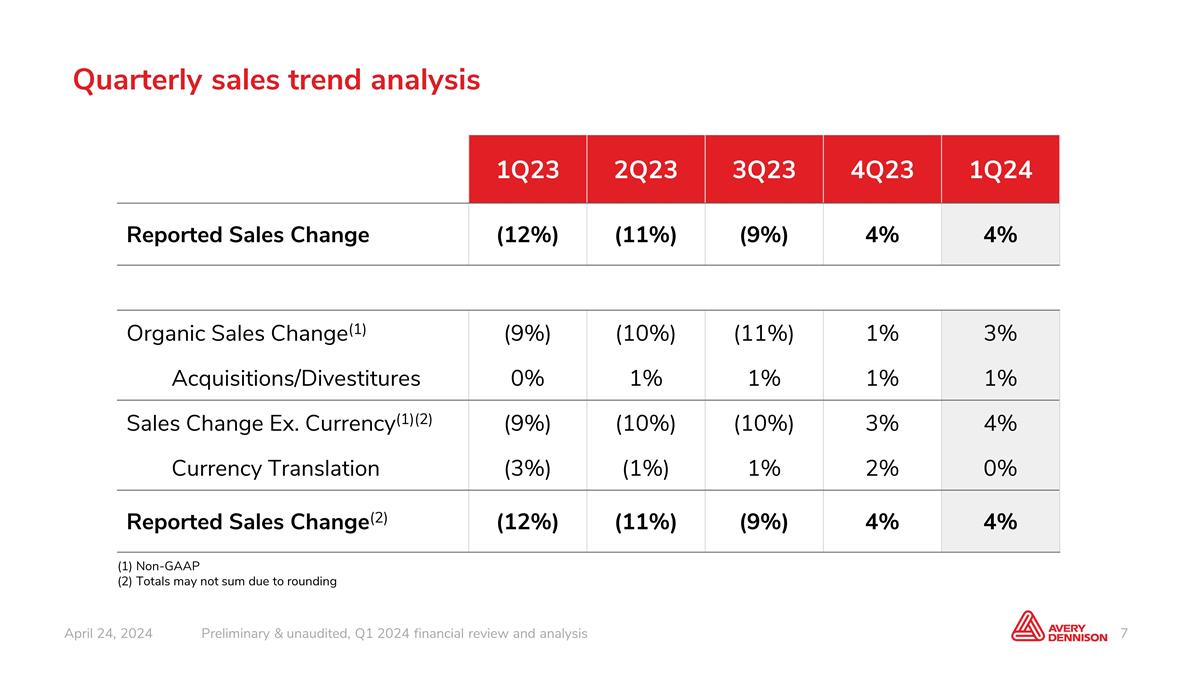 Quarterly sales trend analysis

|  | 1Q23 | 2Q23 | 3Q23 | 4Q23 | 1Q24 |
|---|---|---|---|---|---|
| Reported Sales Change | (12%) | (11%) | (9%) | 4% | 4% |
| Organic Sales Change$^{(1)}$ | (9%) | (10%) | (11%) | 1% | 3% |
| Acquisitions/Divestitures | 0% | 1% | 1% | 1% | 1% |
| Sales Change Ex. Currency$^{(1)(2)}$ | (9%) | (10%) | (10%) | 3% | 4% |
| Currency Translation | (3%) | (1%) | 1% | 2% | 0% |
| Reported Sales Change$^{(2)}$ | (12%) | (11%) | (9%) | 4% | 4% |

(1) Non-GAAP
(2) Totals may not sum due to rounding

April 24, 2024 Preliminary & unaudited, Q1 2024 financial review and analysis

AVERY DENNISON

7